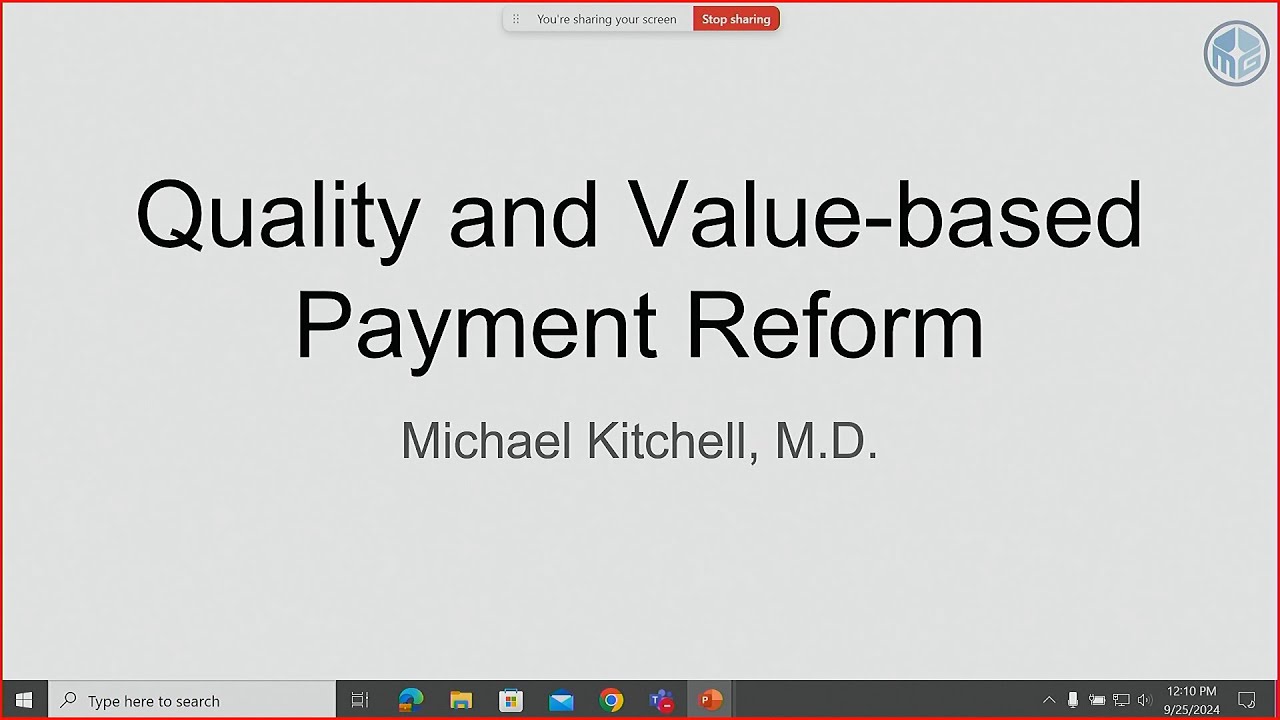 You're sharing your screen Stop sharing

MG

Quality and Value-based Payment Reform

Michael Kitchell, M.D.

Type here to search

12:10 PM
9/25/2024